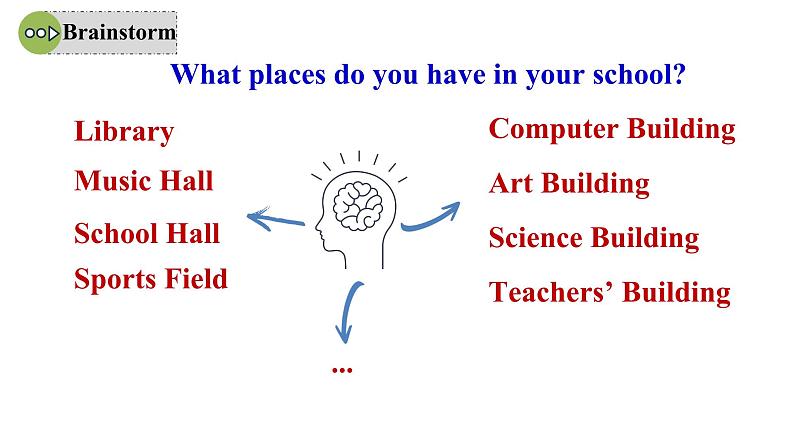 Brainstorm

What places do you have in your school?

Library
Music Hall
School Hall
Sports Field

Computer Building
Art Building
Science Building
Teachers' Building

...